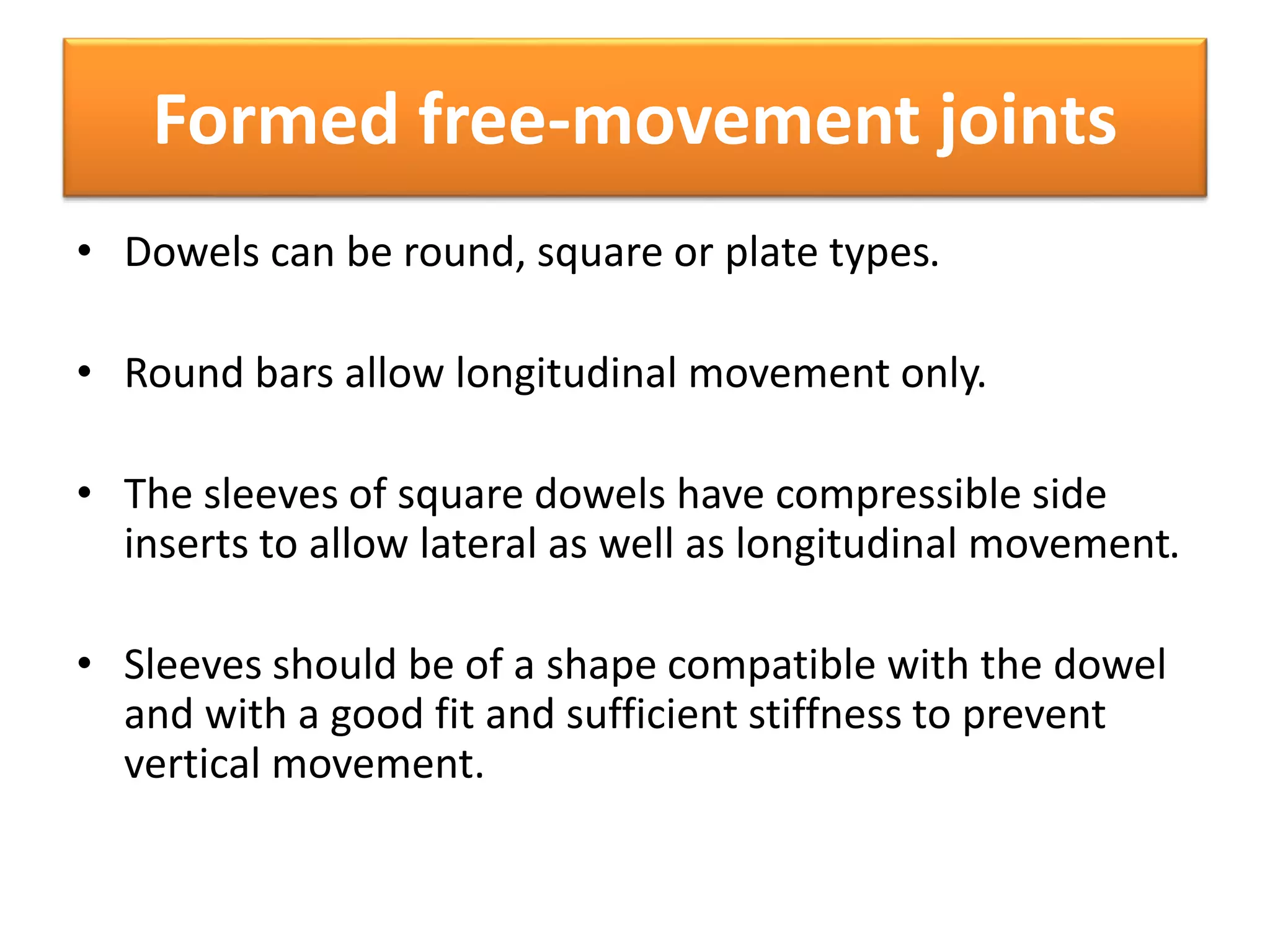 Formed free-movement joints

• Dowels can be round, square or plate types.

• Round bars allow longitudinal movement only.

• The sleeves of square dowels have compressible side inserts to allow lateral as well as longitudinal movement.

• Sleeves should be of a shape compatible with the dowel and with a good fit and sufficient stiffness to prevent vertical movement.